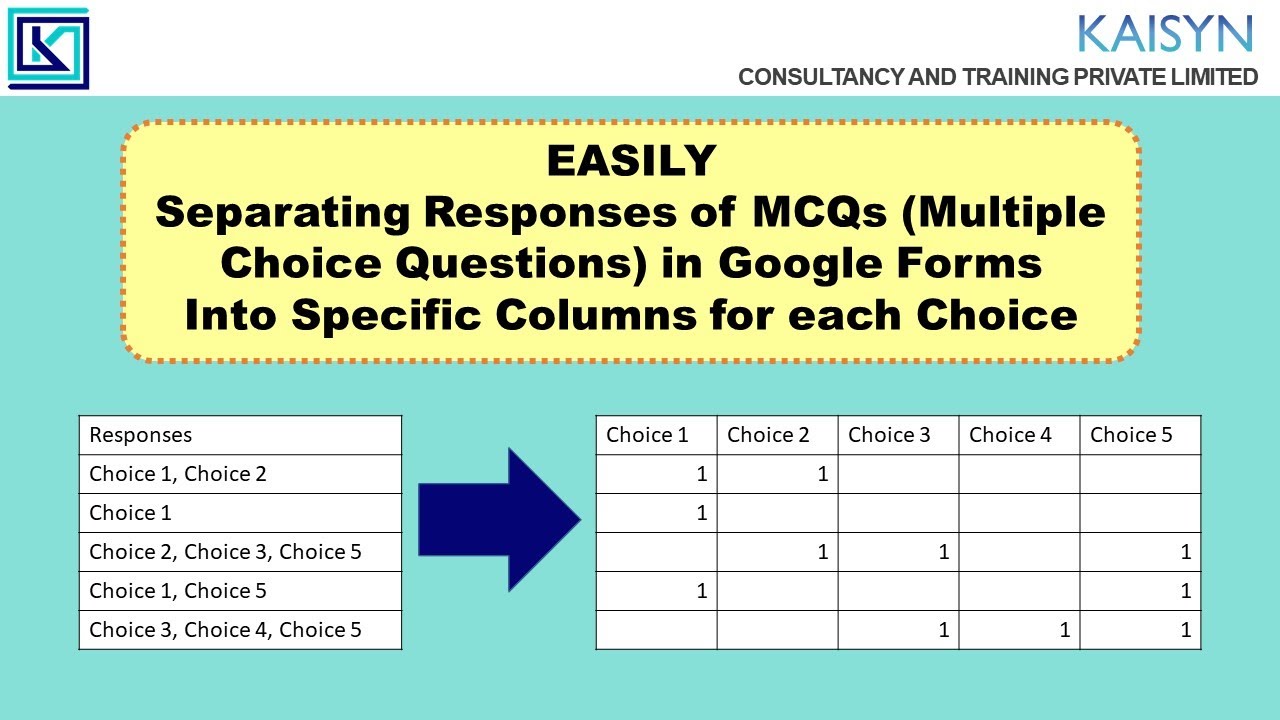 KAISYN
CONSULTANCY AND TRAINING PRIVATE LIMITED

EASILY
Separating Responses of MCQs (Multiple Choice Questions) in Google Forms Into Specific Columns for each Choice

| Responses |
|---|
| Choice 1, Choice 2 |
| Choice 1 |
| Choice 2, Choice 3, Choice 5 |
| Choice 1, Choice 5 |
| Choice 3, Choice 4, Choice 5 |

| Choice 1 | Choice 2 | Choice 3 | Choice 4 | Choice 5 |
|---|---|---|---|---|
| 1 | 1 | | | |
| 1 | | | | |
| | 1 | 1 | | 1 |
| 1 | | | | 1 |
| | | 1 | 1 | 1 |